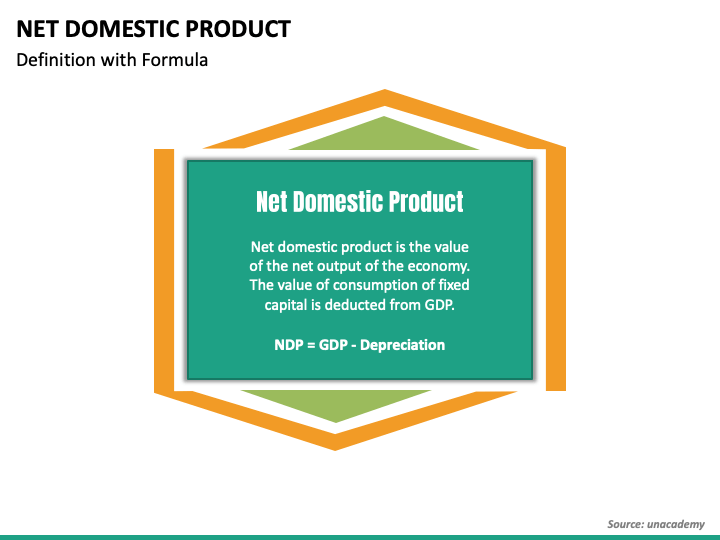 NET DOMESTIC PRODUCT
Definition with Formula

Net Domestic Product

Net domestic product is the value of the net output of the economy. The value of consumption of fixed capital is deducted from GDP.

NDP = GDP - Depreciation

Source: unacademy